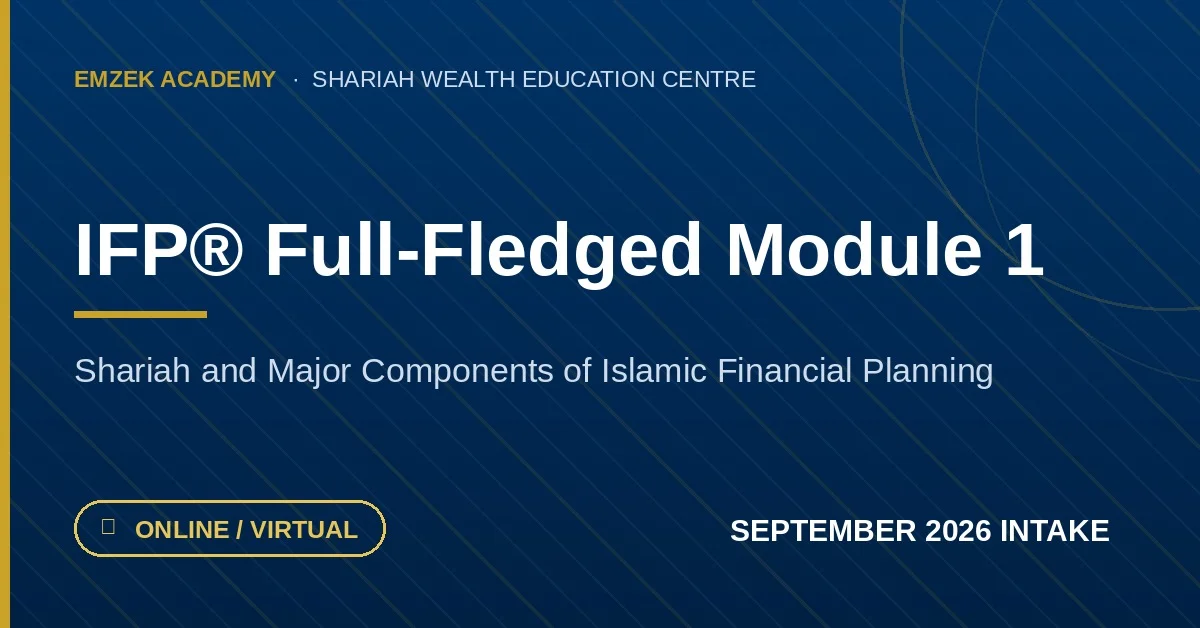 EMZEK ACADEMY · SHARIAH WEALTH EDUCATION CENTRE

IFP® Full-Fledged Module 1

Shariah and Major Components of Islamic Financial Planning

ONLINE / VIRTUAL

SEPTEMBER 2026 INTAKE